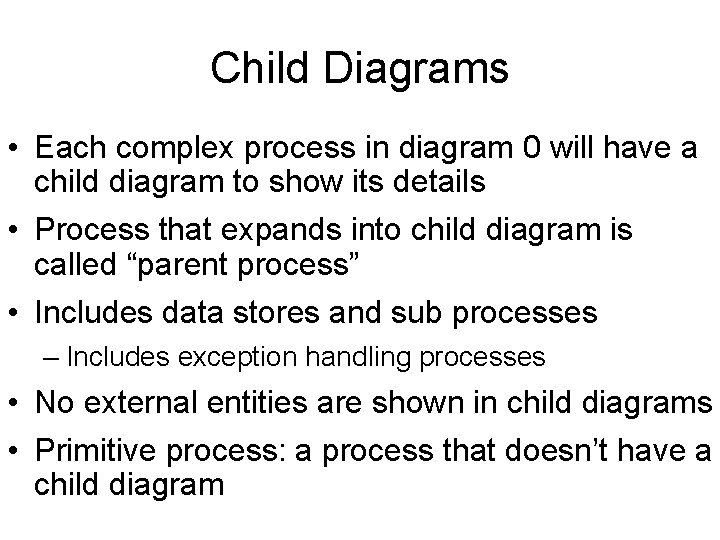 Child Diagrams

• Each complex process in diagram 0 will have a child diagram to show its details

• Process that expands into child diagram is called “parent process”

• Includes data stores and sub processes

– Includes exception handling processes

• No external entities are shown in child diagrams

• Primitive process: a process that doesn’t have a child diagram